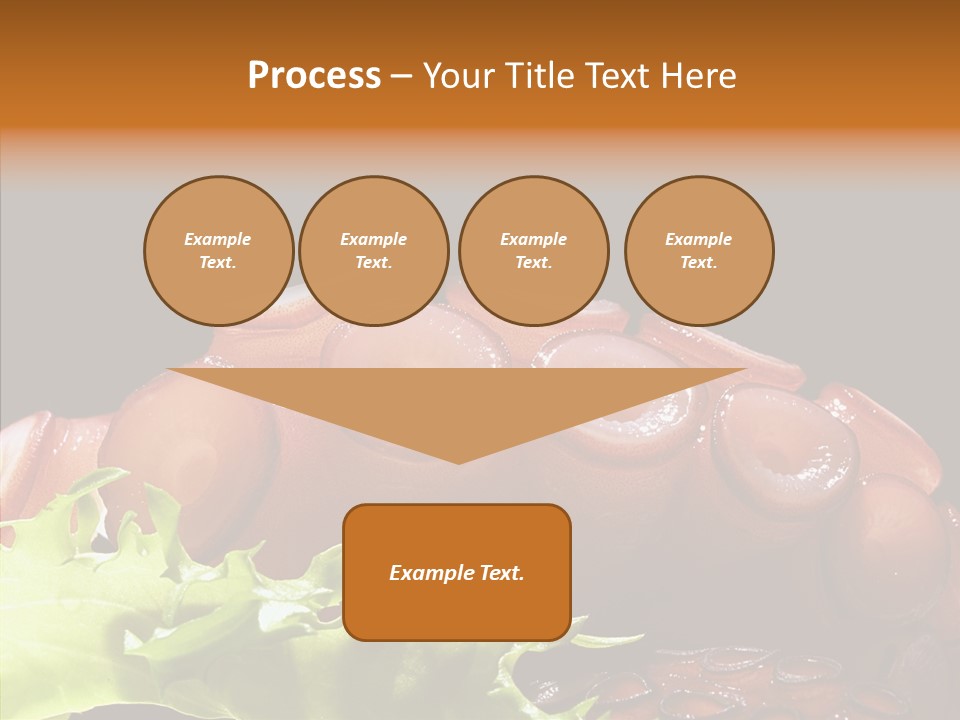 Process – Your Title Text Here

Example Text.

Example Text.

Example Text.

Example Text.

Example Text.